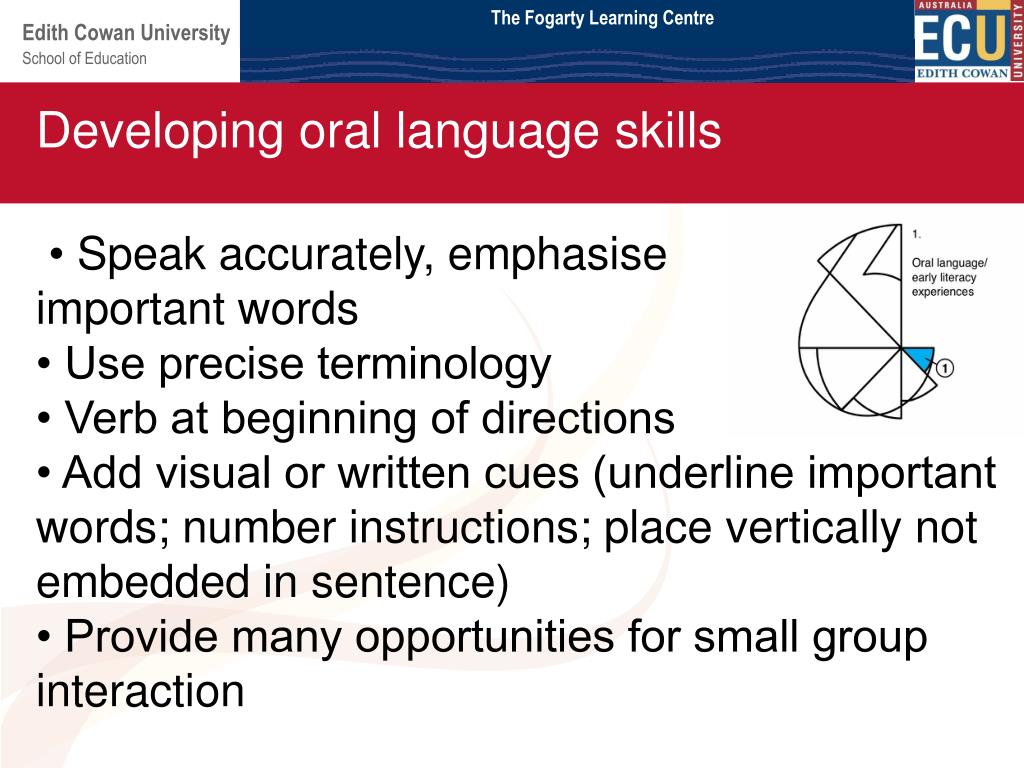 Edith Cowan University
School of Education

The Fogarty Learning Centre

AUSTRALIA
ECU
EDITH COWAN
UNIVERSITY

Developing oral language skills

• Speak accurately, emphasise important words
• Use precise terminology
• Verb at beginning of directions
• Add visual or written cues (underline important words; number instructions; place vertically not embedded in sentence)
• Provide many opportunities for small group interaction

1.
Oral language/ early literacy experiences

1